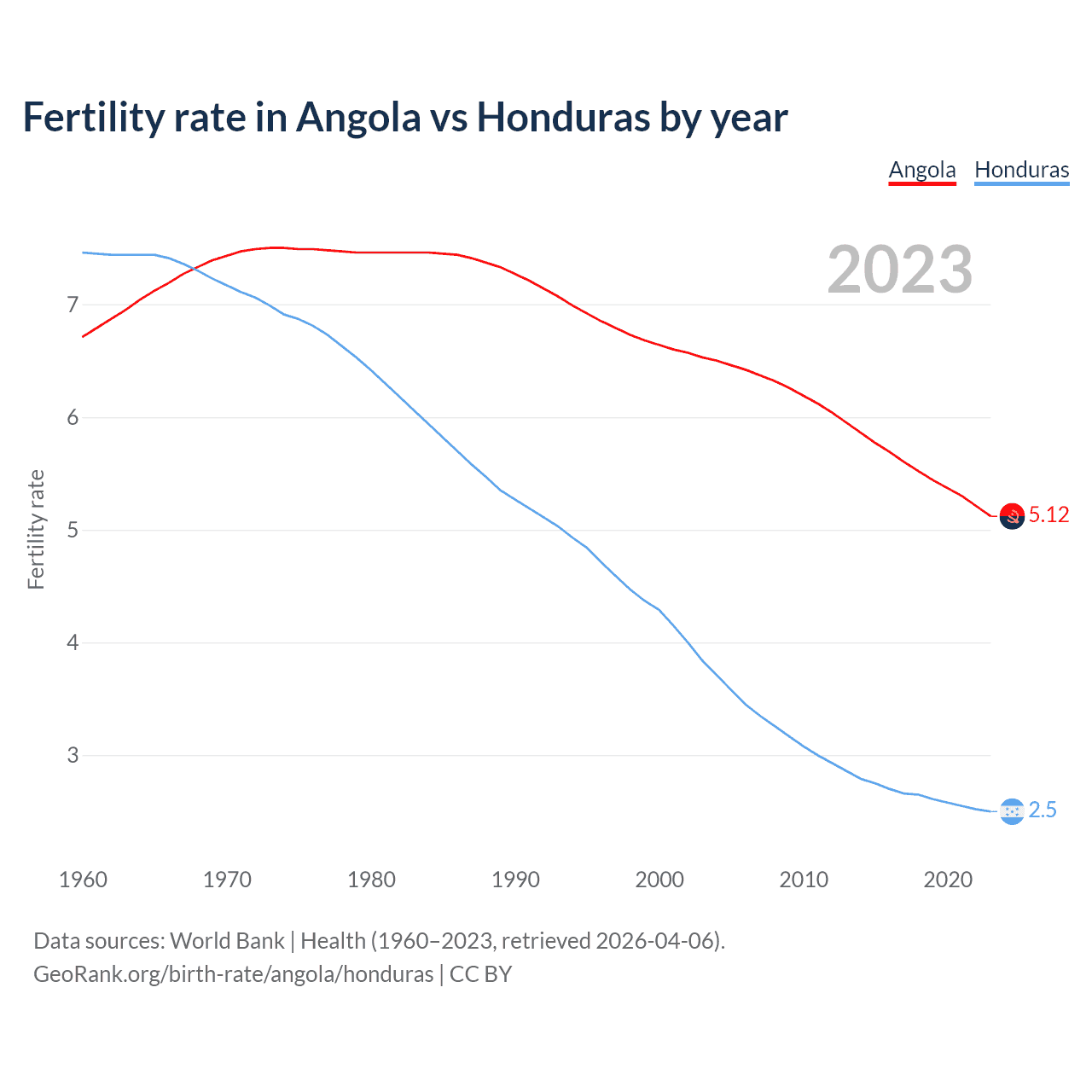 Fertility rate in Angola vs Honduras by year

Angola Honduras

2023

Fertility rate

7
6
5
4
3

5.12
2.5

1960 1970 1980 1990 2000 2010 2020

Data sources: World Bank | Health (1960–2023, retrieved 2026-04-06).
GeoRank.org/birth-rate/angola/honduras | CC BY